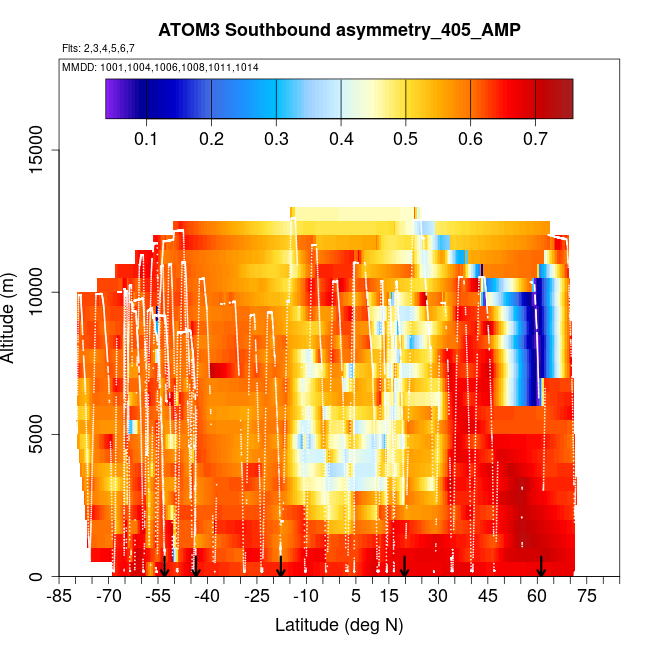 ATOM3 Southbound asymmetry_405_AMP

Flts: 2,3,4,5,6,7

MMDD: 1001,1004,1006,1008,1011,1014

0.1 0.2 0.3 0.4 0.5 0.6 0.7

Altitude (m)

0
5000
10000
15000

-85 -70 -55 -40 -25 -10 5 15 30 45 60 75

Latitude (deg N)